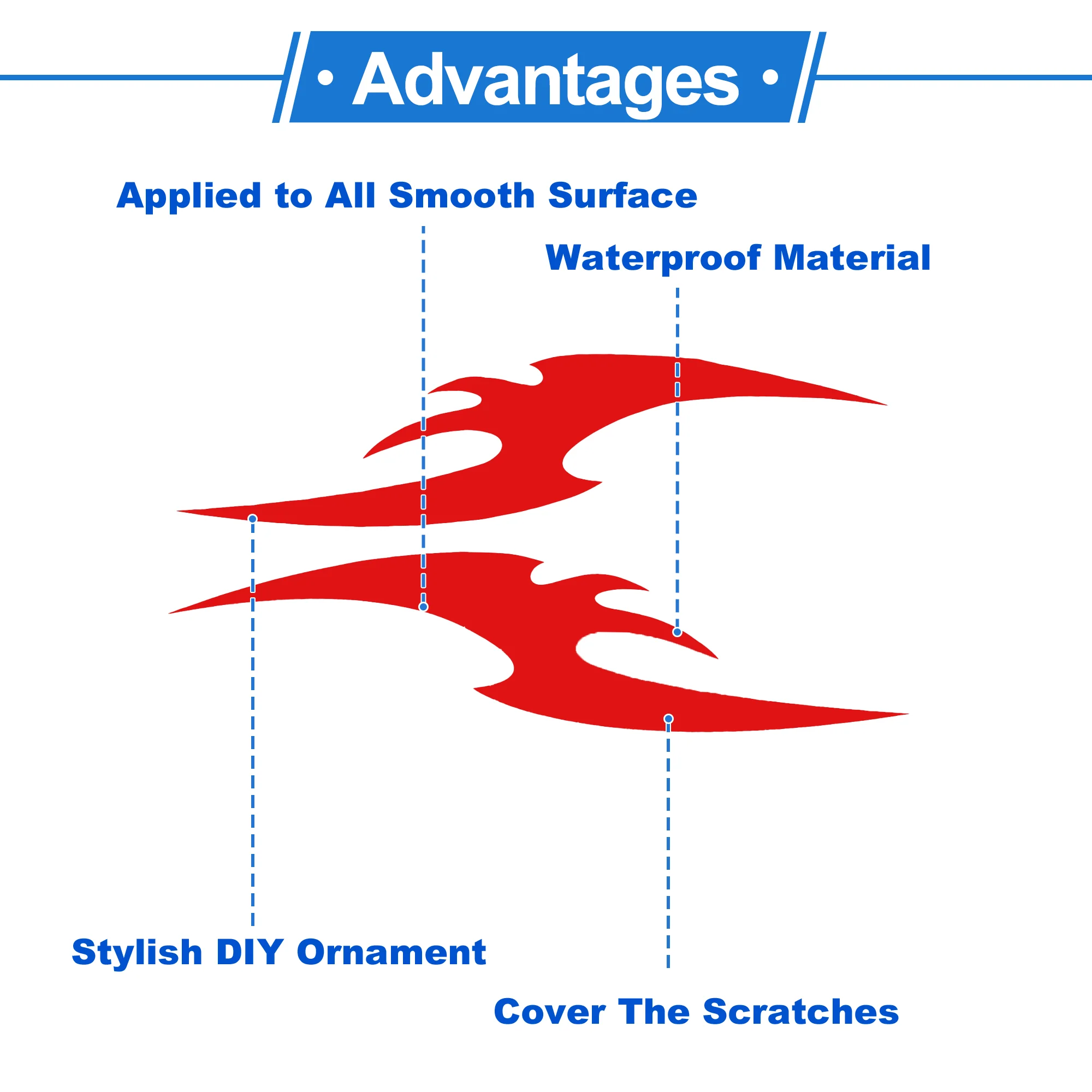 • Advantages •

Applied to All Smooth Surface

Waterproof Material

Stylish DIY Ornament

Cover The Scratches